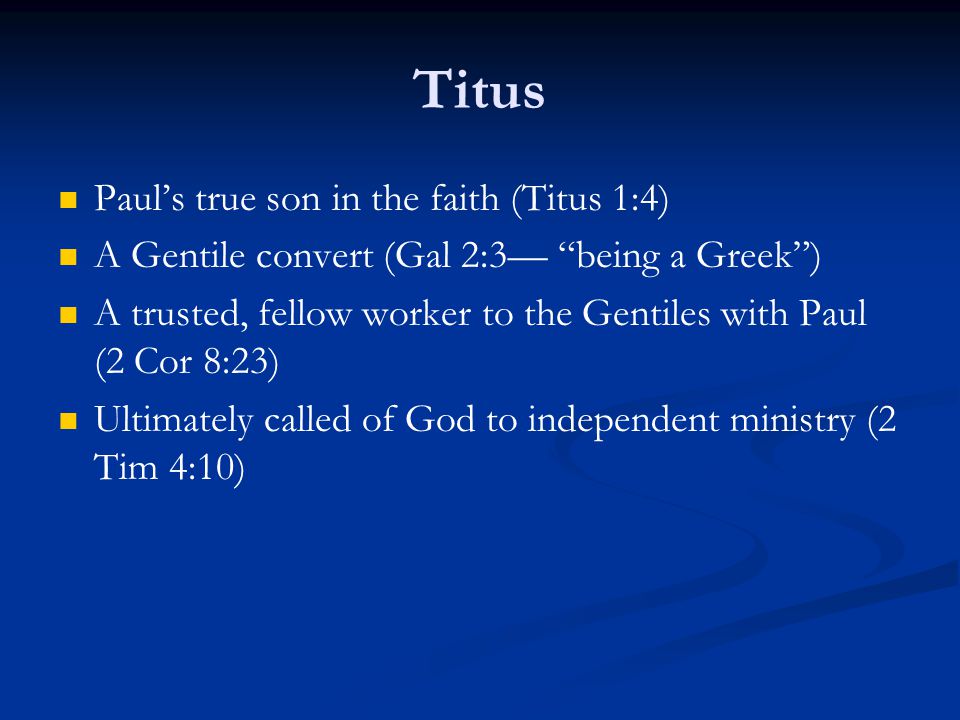 Titus

- Paul’s true son in the faith (Titus 1:4)
- A Gentile convert (Gal 2:3— “being a Greek”)
- A trusted, fellow worker to the Gentiles with Paul (2 Cor 8:23)
- Ultimately called of God to independent ministry (2 Tim 4:10)